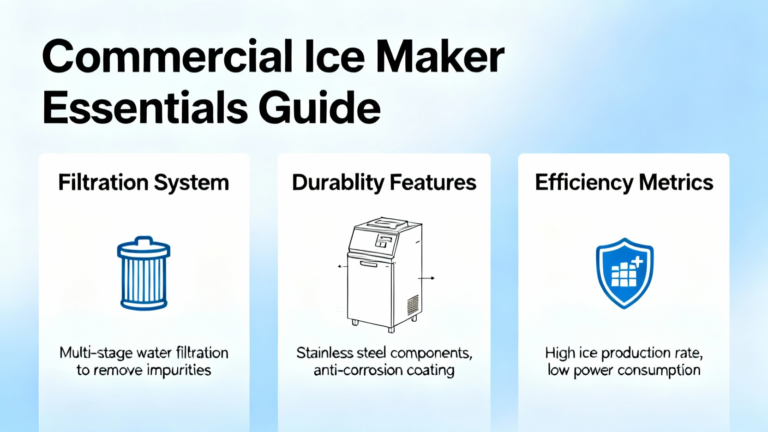 Commercial Ice Maker Essentials Guide

Filtration System

Multi-stage water filtration to remove impurities

Durablity Features

Stainless steel components, anti-corrosion coating

Efficiency Metrics

High ice production rate, low power consumption